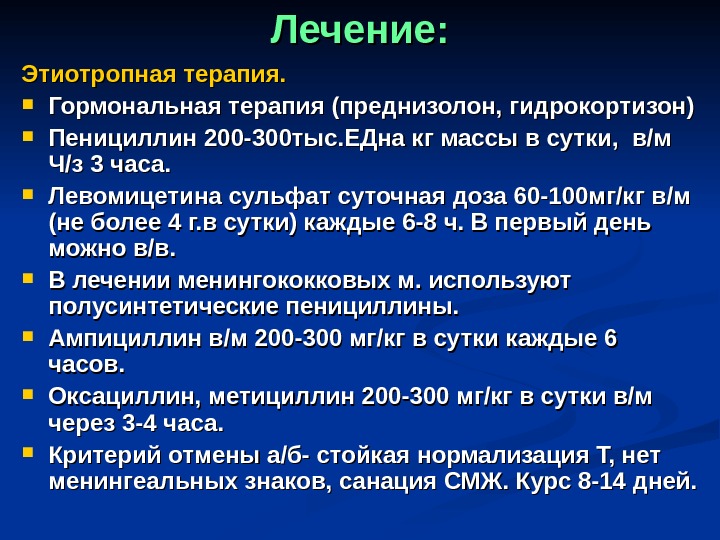 Лечение:

Этиотропная терапия.

- Гормональная терапия (преднизолон, гидрокортизон)
- Пенициллин 200-300тыс.ЕДна кг массы в сутки,  в/м Ч/з 3 часа.
- Левомицетина сульфат суточная доза 60-100мг/кг в/м (не более 4 г.в сутки) каждые 6-8 ч. В первый день можно в/в.
- В лечении менингококковых м. используют полусинтетические пенициллины.
- Ампициллин в/м 200-300 мг/кг в сутки каждые 6 часов.
- Оксациллин, метициллин 200-300 мг/кг в сутки в/м через 3-4 часа.
- Критерий отмены а/б- стойкая нормализация Т, нет менингеальных знаков, санация СМЖ. Курс 8-14 дней.